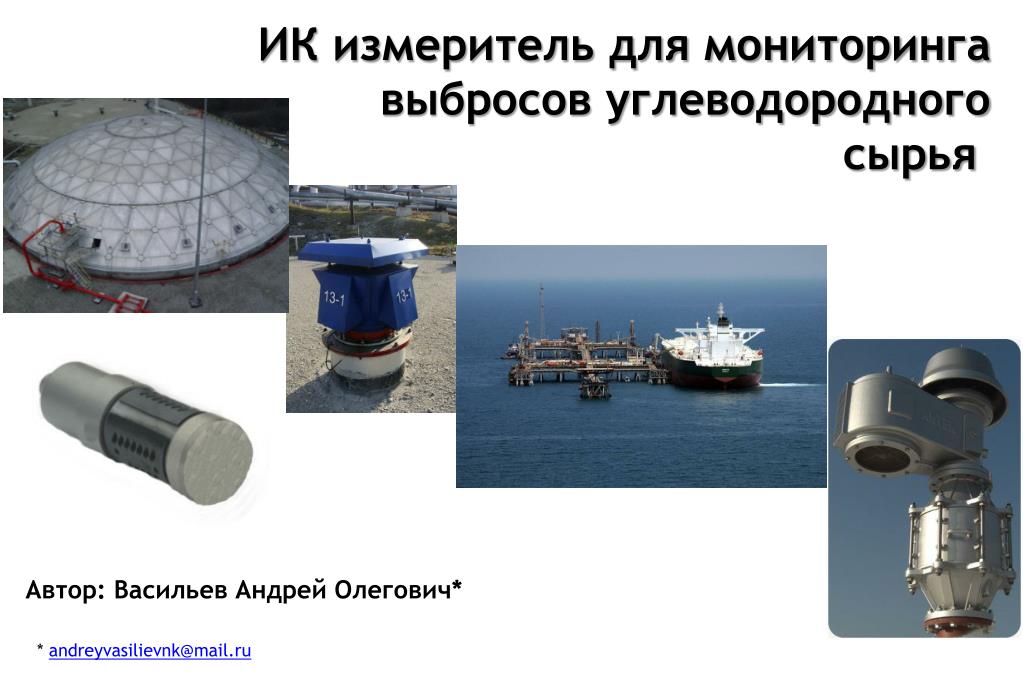 ИК измеритель для мониторинга выбросов углеводородного сырья

13-1

13-

Автор: Васильев Андрей Олегович*

* andreyvasilievnk@mail.ru